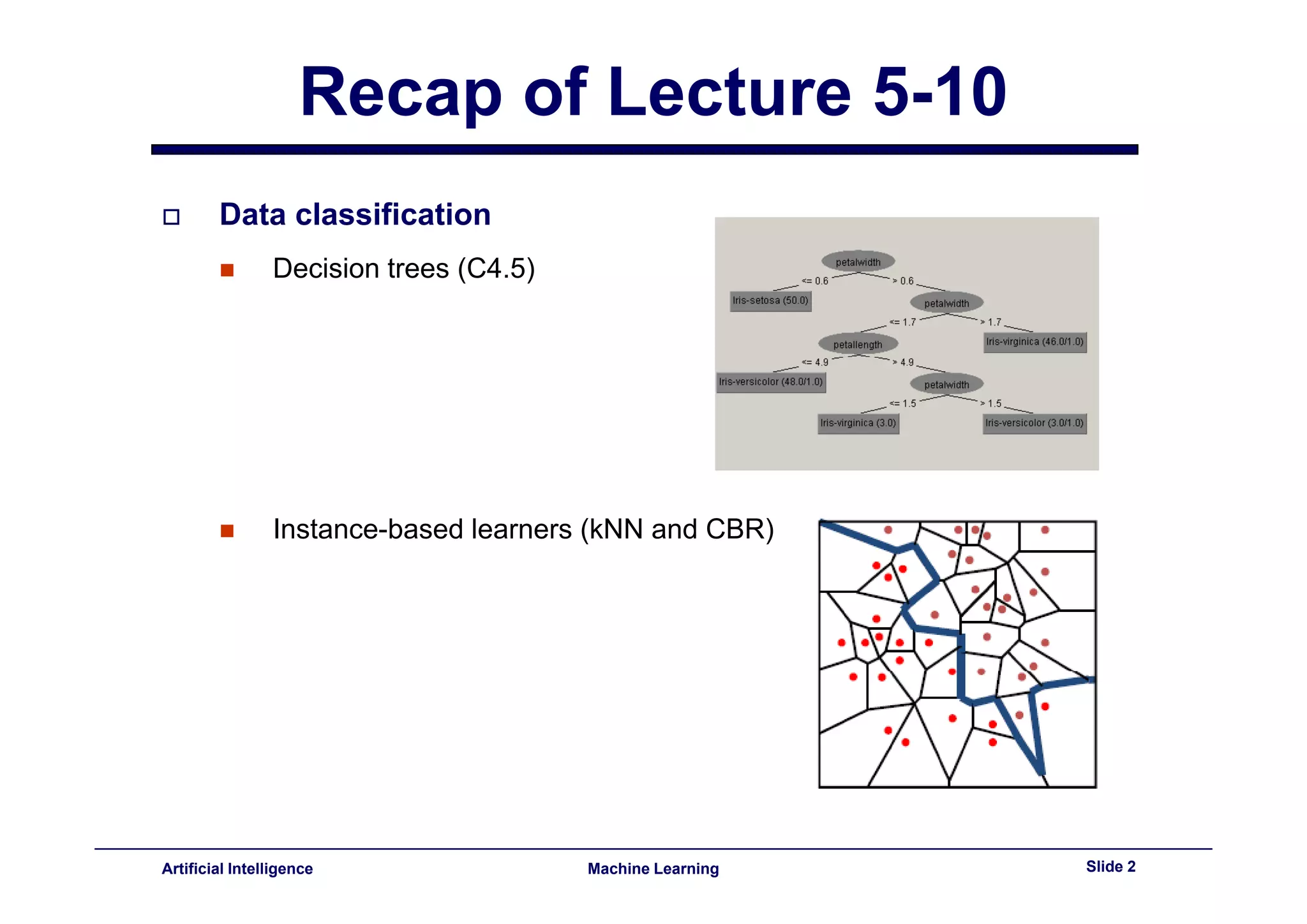 Recap of Lecture 5-10

Data classification

Decision trees (C4.5)

petalwidth
<= 0.6
> 0.6
Iris-setosa (50.0)
petalwidth
<= 1.7
> 1.7
petallength
Iris-virginica (46.0/1.0)
<= 4.9
> 4.9
Iris-versicolor (48.0/1.0)
petalwidth
<= 1.5
> 1.5
Iris-virginica (3.0)
Iris-versicolor (3.0/1.0)

Instance-based learners (kNN and CBR)

Artificial Intelligence
Machine Learning
Slide 2